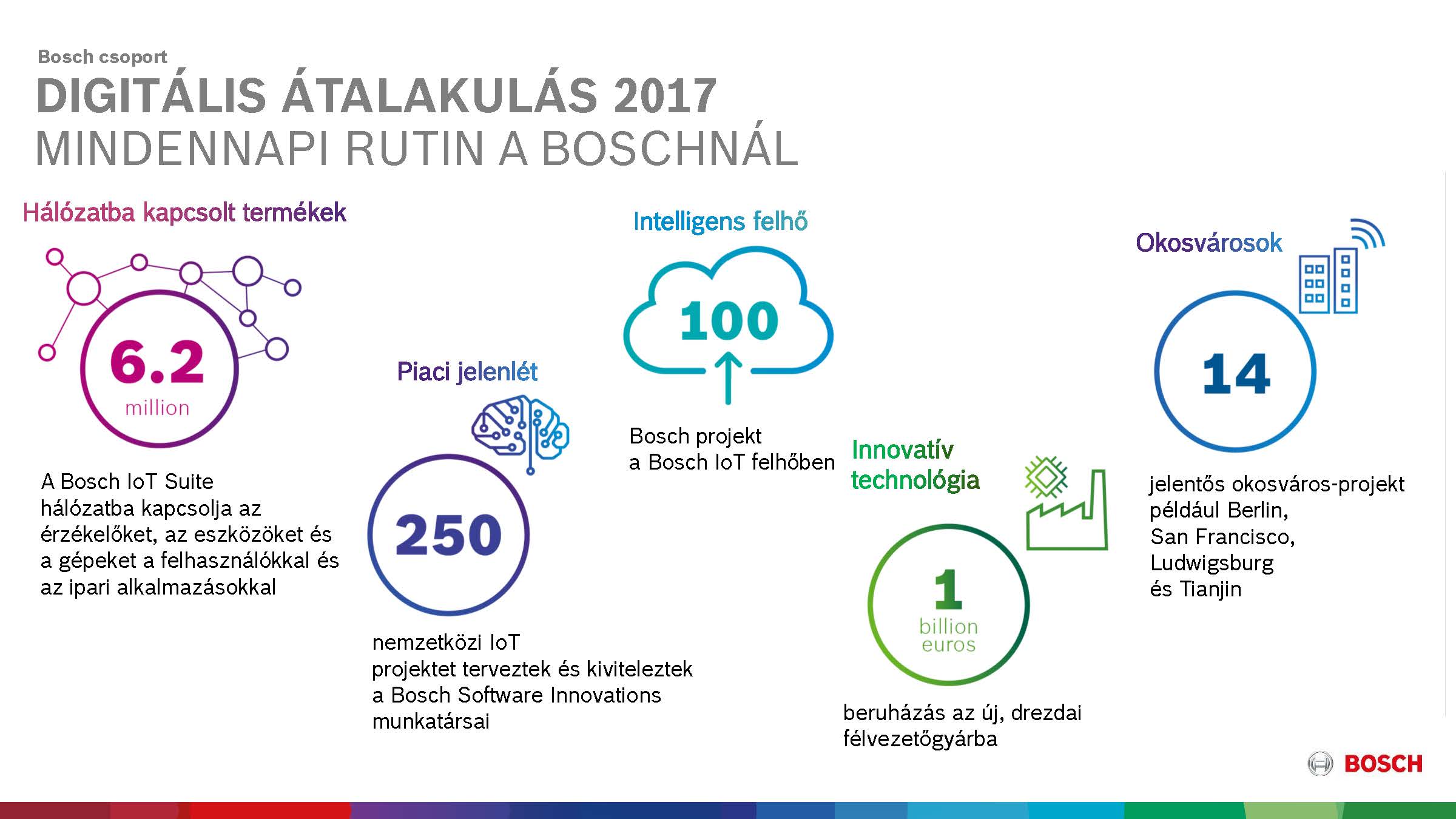 Bosch csoport
DIGITÁLIS ÁTALAKULÁS 2017
MINDENNAPI RUTIN A BOSCHNÁL

Hálózatba kapcsolt termékek

6.2
million

A Bosch IoT Suite hálózatba kapcsolja az érzékelőket, az eszközöket és a gépeket a felhasználókkal és az ipari alkalmazásokkal

Piaci jelenlét

250

nemzetközi IoT
projektet terveztek és kiviteleztek a Bosch Software Innovations munkatársai

Intelligens felhő

100

Bosch projekt
a Bosch IoT felhőben

Innovatív technológia

1
billion euros

beruházás az új, drezdai félvezetőgyárba

Okosvárosok

14

jelentős okosváros-projekt
például Berlin,
San Francisco,
Ludwigsburg
és Tianjin

BOSCH